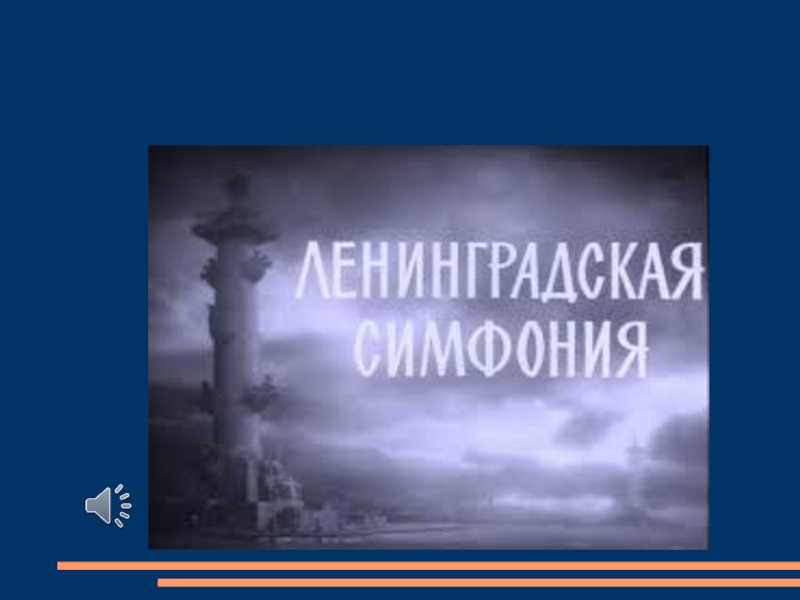 ЛЕНИНГРАДСКАЯ СИМФОНИЯ